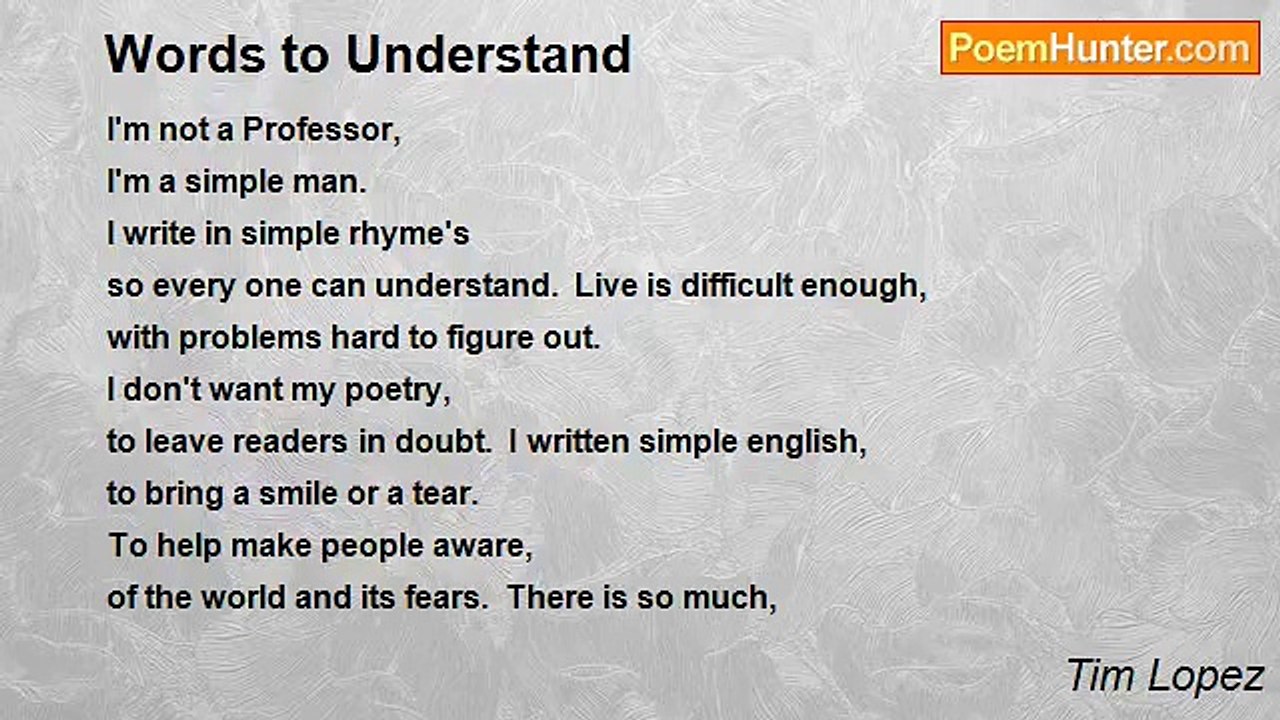 Words to Understand

PoemHunter.com

I'm not a Professor,
I'm a simple man.
I write in simple rhyme's
so every one can understand.  Live is difficult enough,
with problems hard to figure out.
I don't want my poetry,
to leave readers in doubt.  I written simple english,
to bring a smile or a tear.
To help make people aware,
of the world and its fears.  There is so much,

Tim Lopez